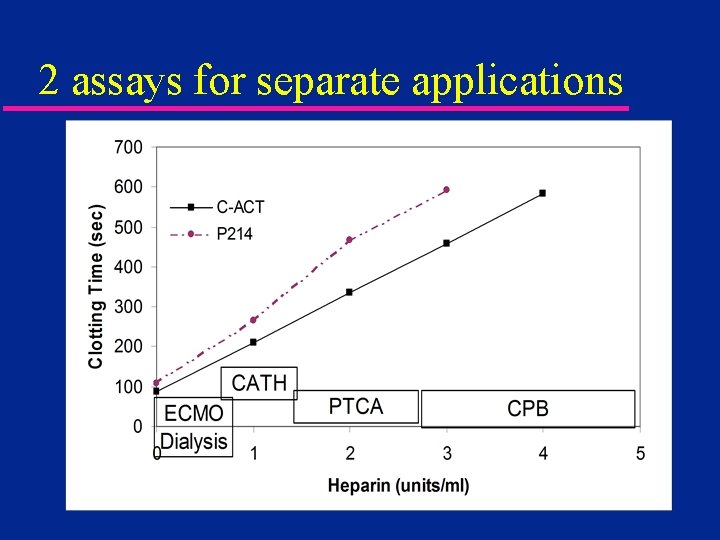 2 assays for separate applications

700
600
500
400
300
200
100
0

Clotting Time (sec)

C-ACT
P214

CATH
ECMO
Dialysis
PTCA
CPB

0
1
2
3
4
5

Heparin (units/ml)